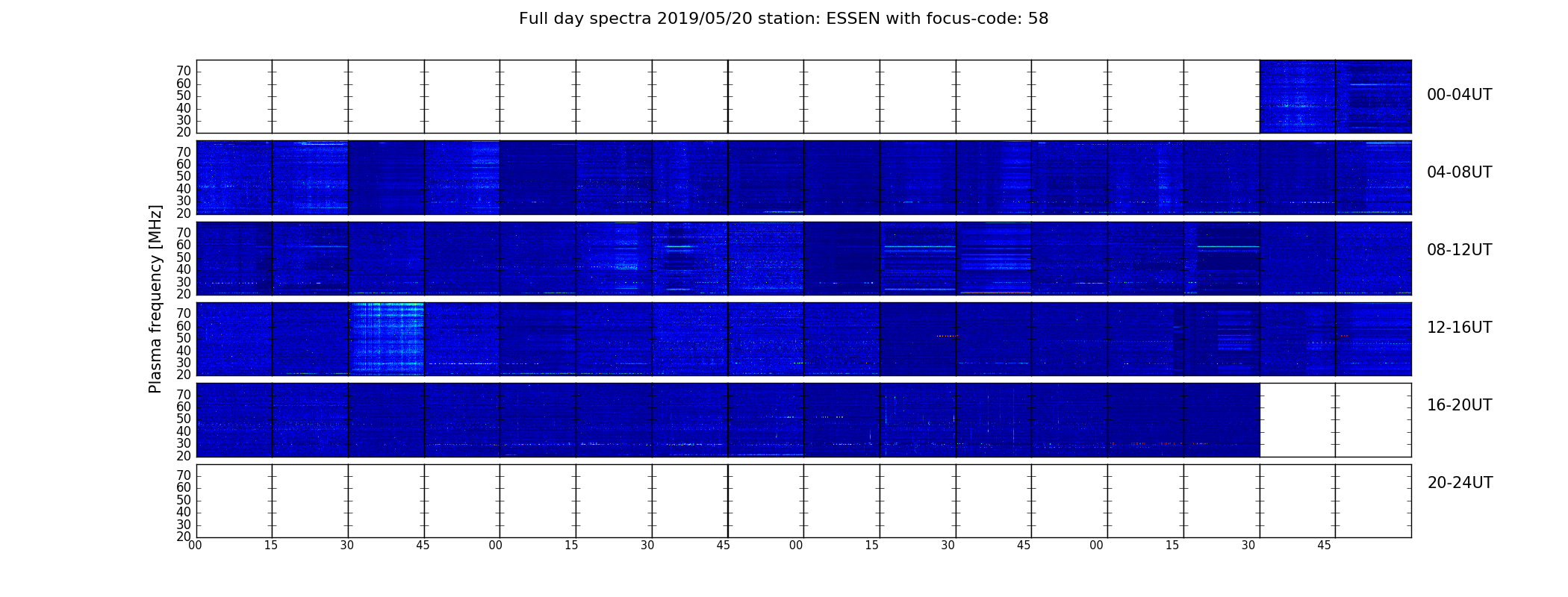 Full day spectra 2019/05/20 station: ESSEN with focus-code: 58

Plasma frequency [MHz]

70
60
50
40
30
20

00-04UT

70
60
50
40
30
20

04-08UT

70
60
50
40
30
20

08-12UT

70
60
50
40
30
20

12-16UT

70
60
50
40
30
20

16-20UT

70
60
50
40
30
20

20-24UT

00 15 30 45 00 15 30 45 00 15 30 45 00 15 30 45